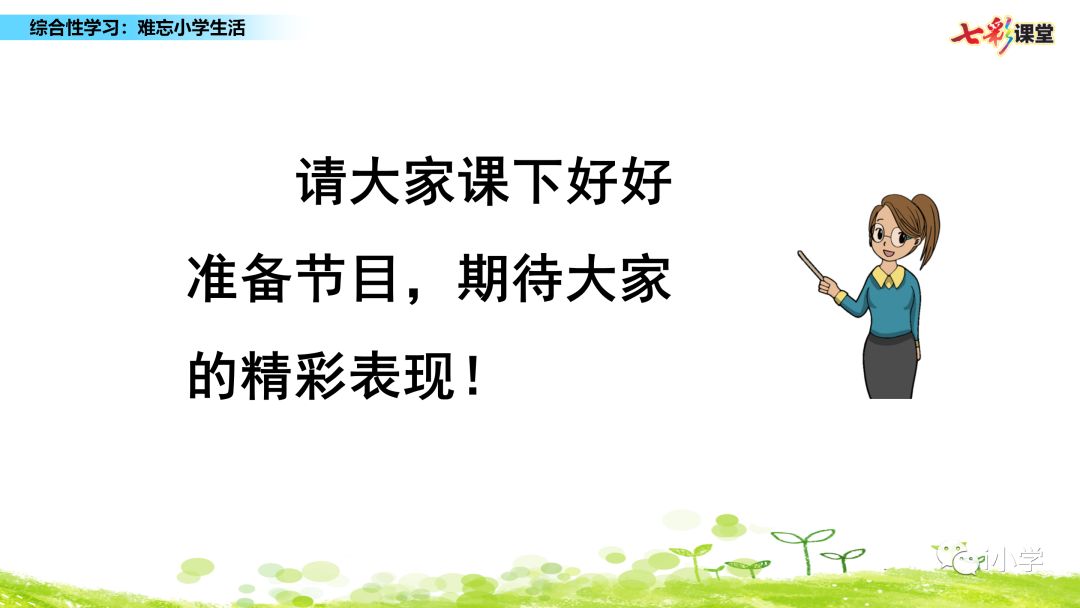 综合性学习：难忘小学生活

七彩课堂

请大家课下好好准备节目，期待大家的精彩表现！

小学